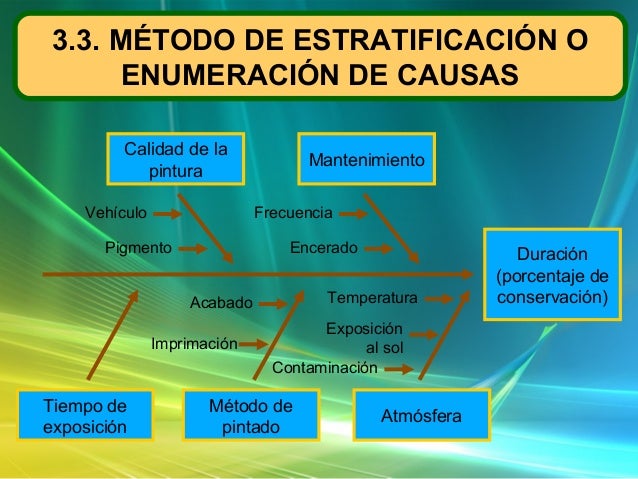 3.3. MÉTODO DE ESTRATIFICACIÓN O ENUMERACIÓN DE CAUSAS

Calidad de la pintura

Mantenimiento

Vehículo

Pigmento

Frecuencia

Encerado

Duración (porcentaje de conservación)

Acabado

Imprimación

Temperatura

Exposición al sol

Contaminación

Tiempo de exposición

Método de pintado

Atmósfera